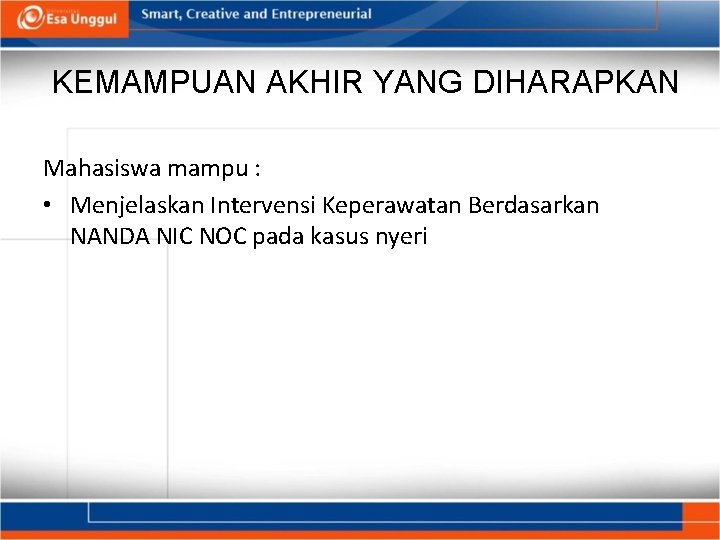 Esa Unggul

Smart, Creative and Entrepreneurial

KEMAMPUAN AKHIR YANG DIHARAPKAN

Mahasiswa mampu :

• Menjelaskan Intervensi Keperawatan Berdasarkan NANDA NIC NOC pada kasus nyeri